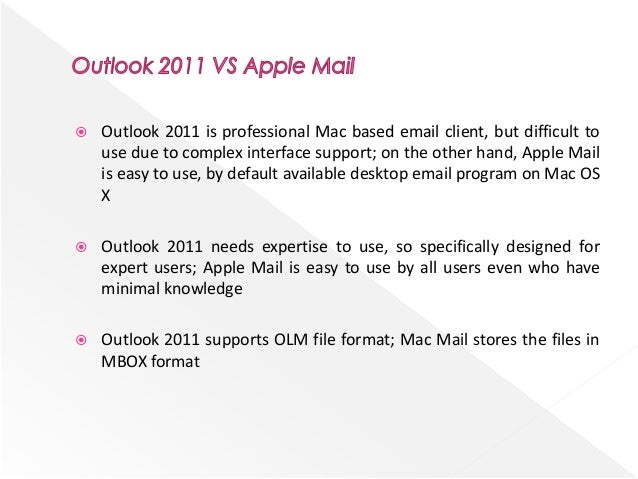 Outlook 2011 VS Apple Mail

Outlook 2011 is professional Mac based email client, but difficult to use due to complex interface support; on the other hand, Apple Mail is easy to use, by default available desktop email program on Mac OS X

Outlook 2011 needs expertise to use, so specifically designed for expert users; Apple Mail is easy to use by all users even who have minimal knowledge

Outlook 2011 supports OLM file format; Mac Mail stores the files in MBOX format